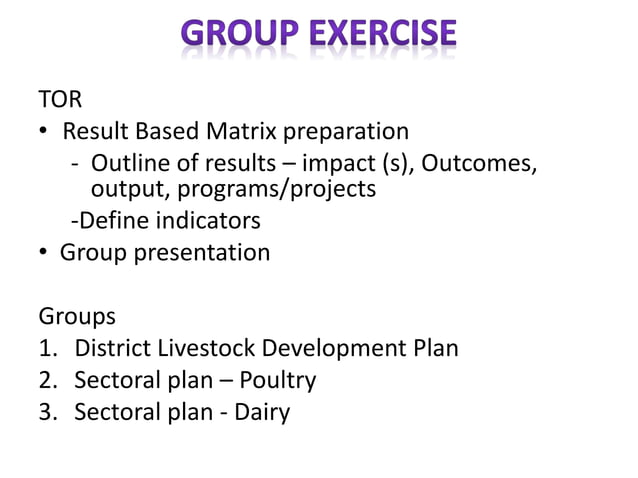 GROUP EXERCISE

TOR
• Result Based Matrix preparation
- Outline of results – impact (s), Outcomes, output, programs/projects
-Define indicators
• Group presentation

Groups
1. District Livestock Development Plan
2. Sectoral plan – Poultry
3. Sectoral plan - Dairy